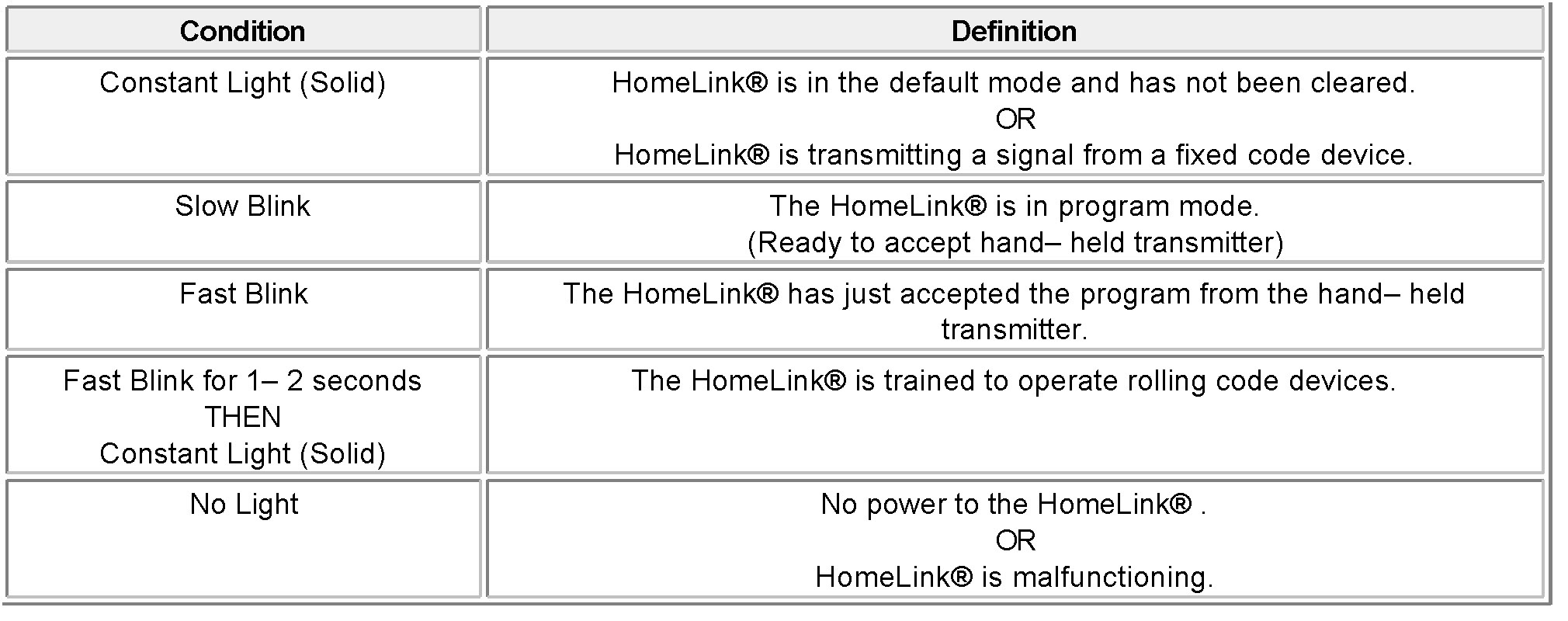 | Condition | Definition |
|---|---|
| Constant Light (Solid) | HomeLink® is in the default mode and has not been cleared. OR HomeLink® is transmitting a signal from a fixed code device. |
| Slow Blink | The HomeLink® is in program mode. (Ready to accept hand– held transmitter) |
| Fast Blink | The HomeLink® has just accepted the program from the hand– held transmitter. |
| Fast Blink for 1– 2 seconds THEN Constant Light (Solid) | The HomeLink® is trained to operate rolling code devices. |
| No Light | No power to the HomeLink® . OR HomeLink® is malfunctioning. |